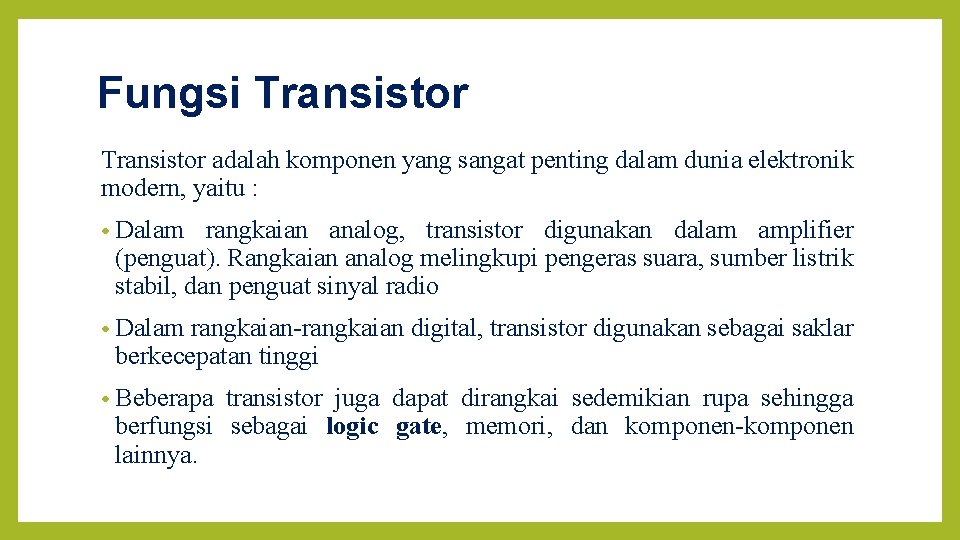 Fungsi Transistor

Transistor adalah komponen yang sangat penting dalam dunia elektronik modern, yaitu :

• Dalam rangkaian analog, transistor digunakan dalam amplifier (penguat). Rangkaian analog melingkupi pengeras suara, sumber listrik stabil, dan penguat sinyal radio

• Dalam rangkaian-rangkaian digital, transistor digunakan sebagai saklar berkecepatan tinggi

• Beberapa transistor juga dapat dirangkai sedemikian rupa sehingga berfungsi sebagai logic gate, memori, dan komponen-komponen lainnya.